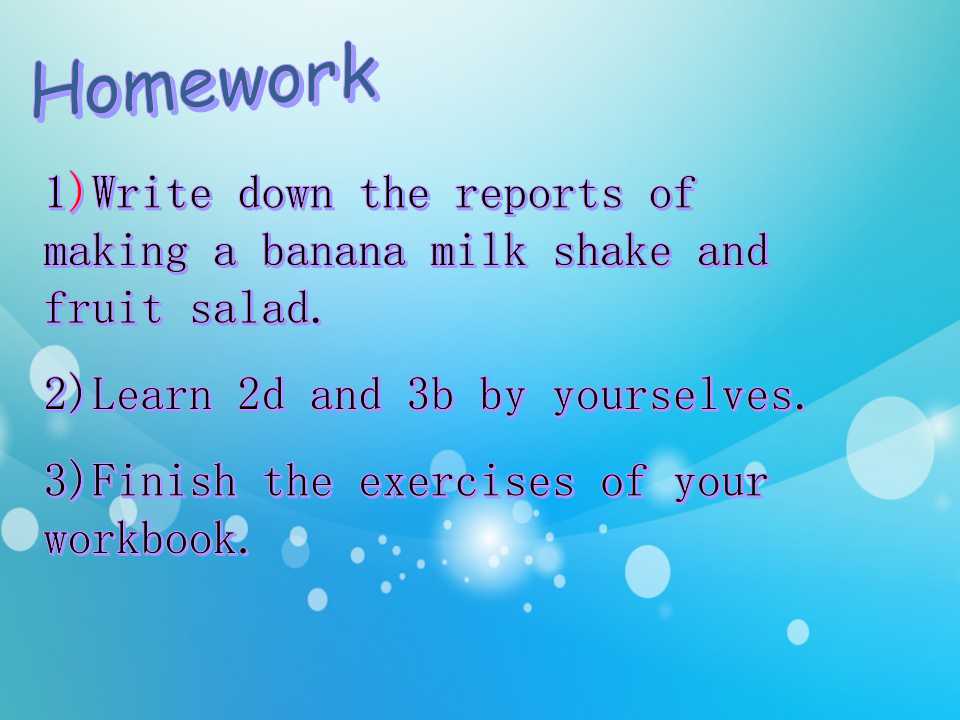 Homework

1)Write down the reports of making a banana milk shake and fruit salad.

2)Learn 2d and 3b by yourselves.

3)Finish the exercises of your workbook.